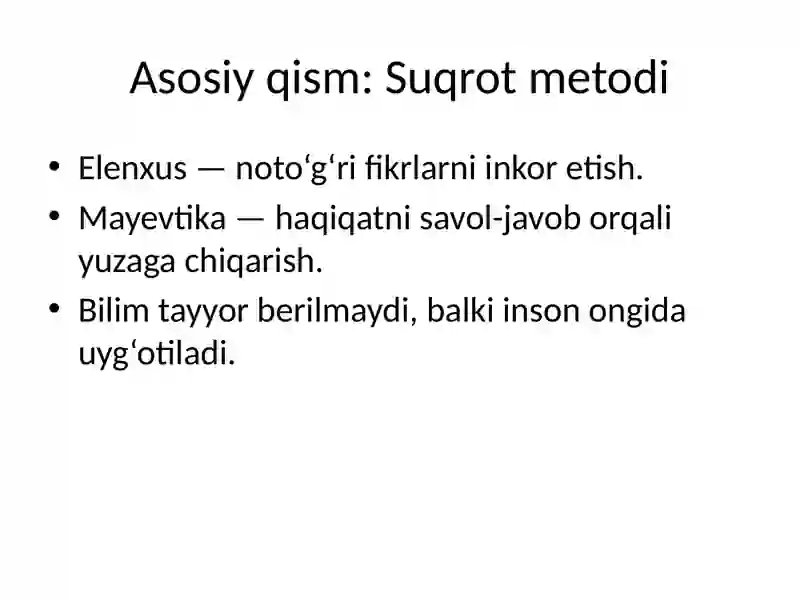 Asosiy qism: Suqrot metodi

• Elenxus — noto‘g‘ri fikrlarni inkor etish.
• Mayevtika — haqiqatni savol-javob orqali yuzaga chiqarish.
• Bilim tayyor berilmaydi, balki inson ongida uyg‘otiladi.